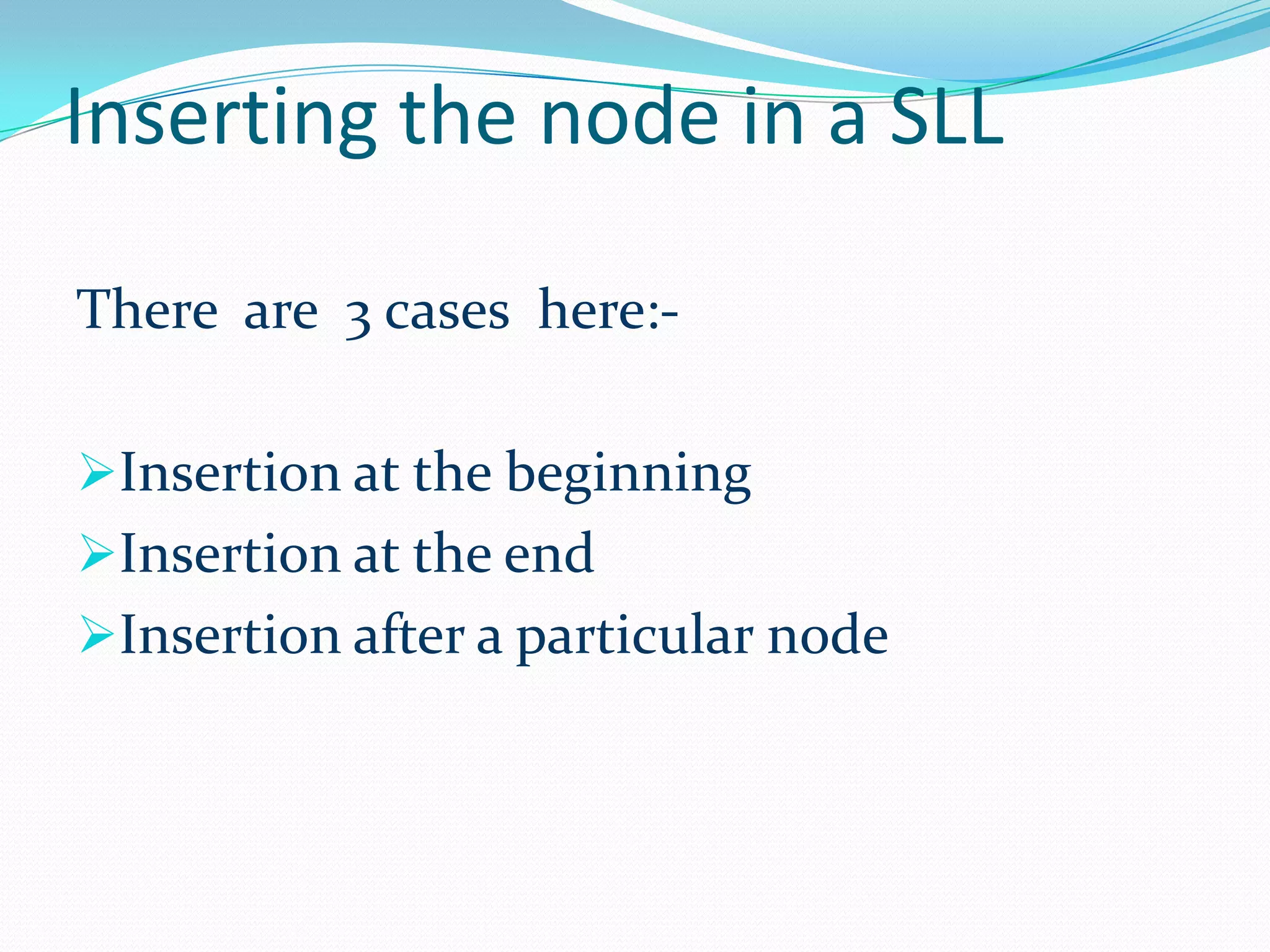 Inserting the node in a SLL

There are 3 cases here:-

➢Insertion at the beginning
➢Insertion at the end
➢Insertion after a particular node